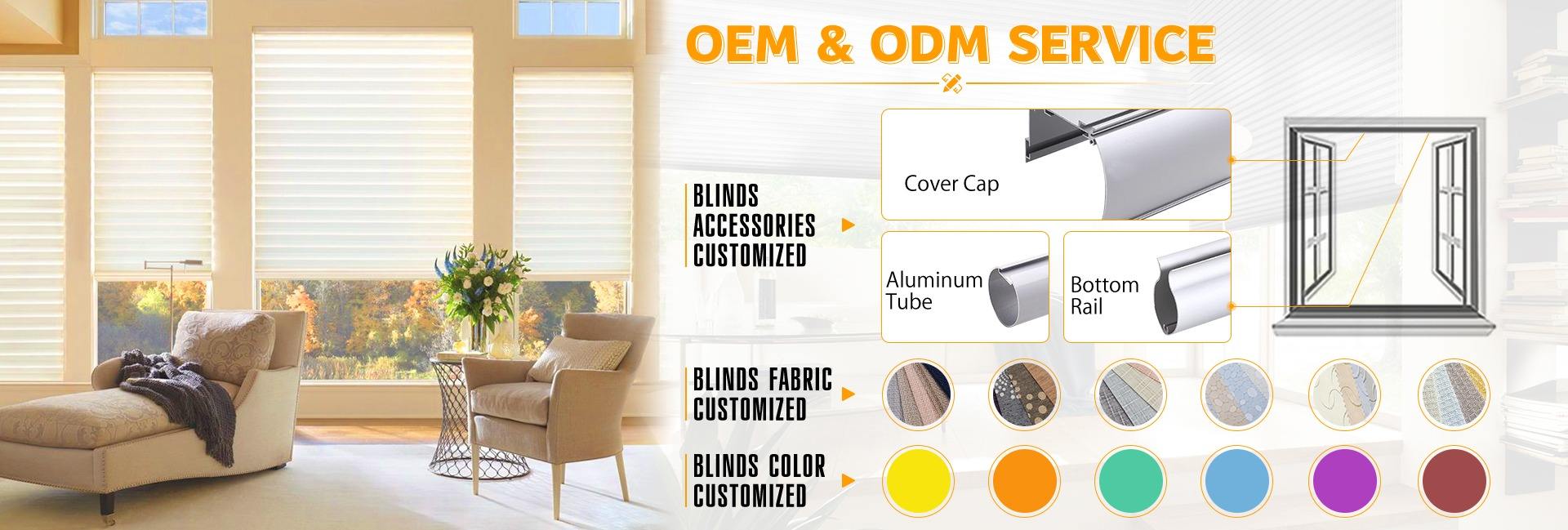 OEM & ODM SERVICE

BLINDS ACCESSORIES CUSTOMIZED

Cover Cap

Aluminum Tube

Bottom Rail

BLINDS FABRIC CUSTOMIZED

BLINDS COLOR CUSTOMIZED